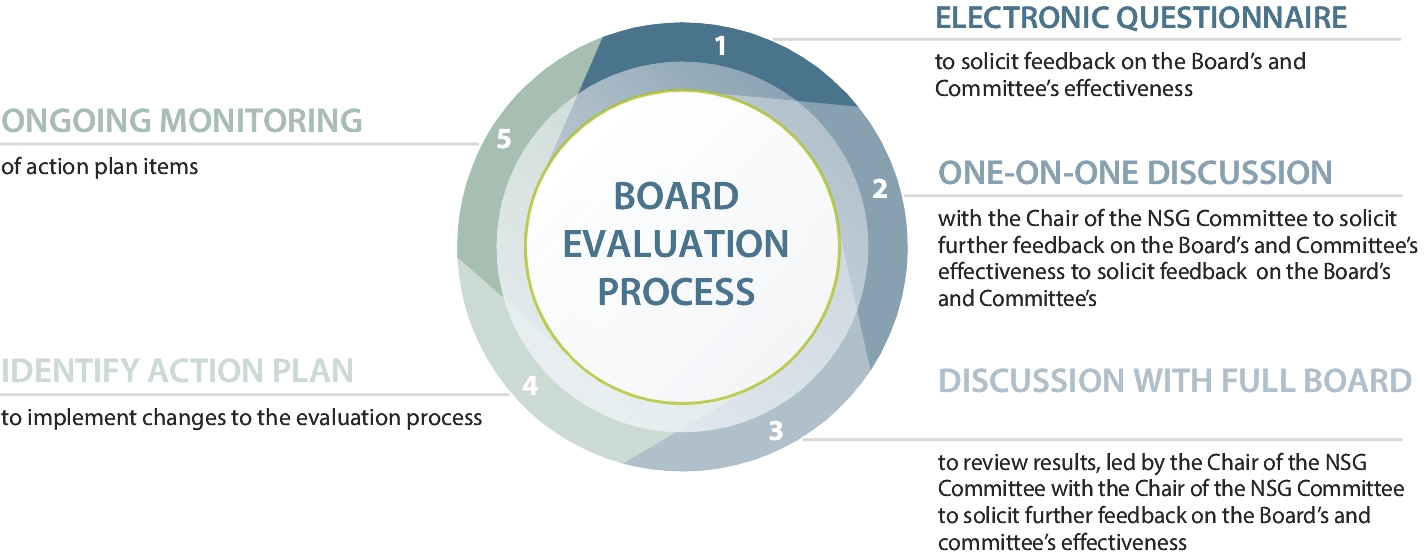 BOARD EVALUATION PROCESS

1

ELECTRONIC QUESTIONNAIRE

to solicit feedback on the Board's and Committee's effectiveness

2

ONE-ON-ONE DISCUSSION

with the Chair of the NSG Committee to solicit further feedback on the Board's and Committee's effectiveness to solicit feedback on the Board's and Committee's

3

DISCUSSION WITH FULL BOARD

to review results, led by the Chair of the NSG Committee with the Chair of the NSG Committee to solicit further feedback on the Board's and committee's effectiveness

4

IDENTIFY ACTION PLAN

to implement changes to the evaluation process

5

ONGOING MONITORING

of action plan items